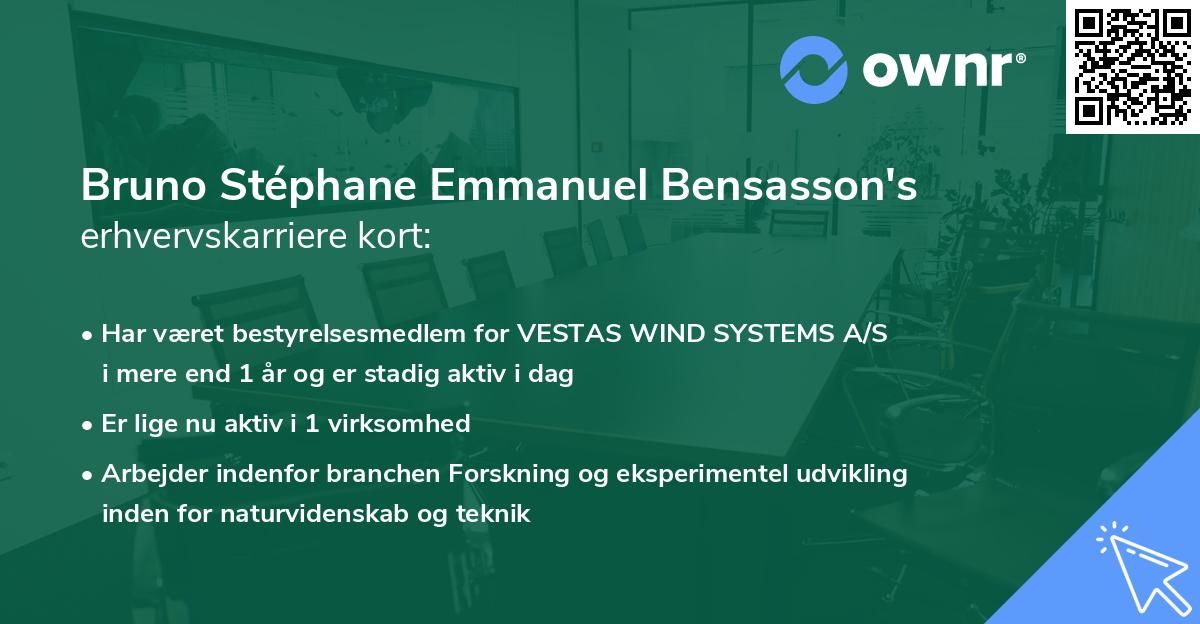 ownr®

Bruno Stéphane Emmanuel Bensasson's erhvervskarriere kort:

• Har været bestyrelsesmedlem for VESTAS WIND SYSTEMS A/S i mere end 1 år og er stadig aktiv i dag

• Er lige nu aktiv i 1 virksomhed

• Arbejder indenfor branchen Forskning og eksperimentel udvikling inden for naturvidenskab og teknik